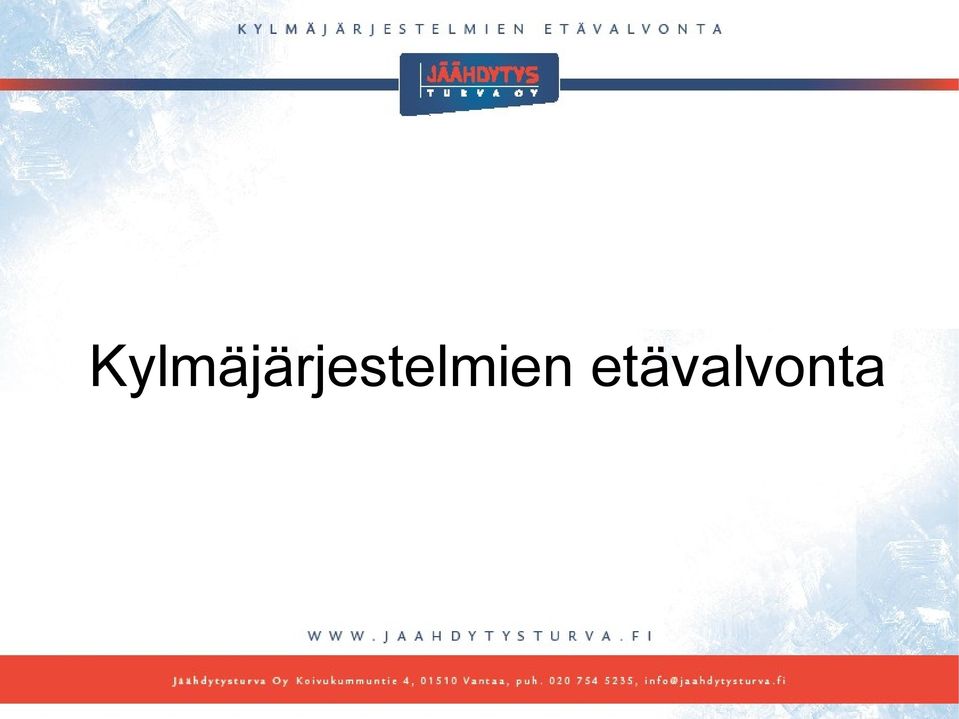 KYLMÄJÄRJESTELMIEN ETÄVALVONTA

JÄÄHDYTYS TURVA OY

Kylmäjärjestelmien etävalvonta

WWW.JAAHDYTYSTURVA.FI

Jäähdytysturva Oy Koivukummuntie 4, 01510 Vantaa, puh. 020 754 5235, info@jaahdytysturva.fi